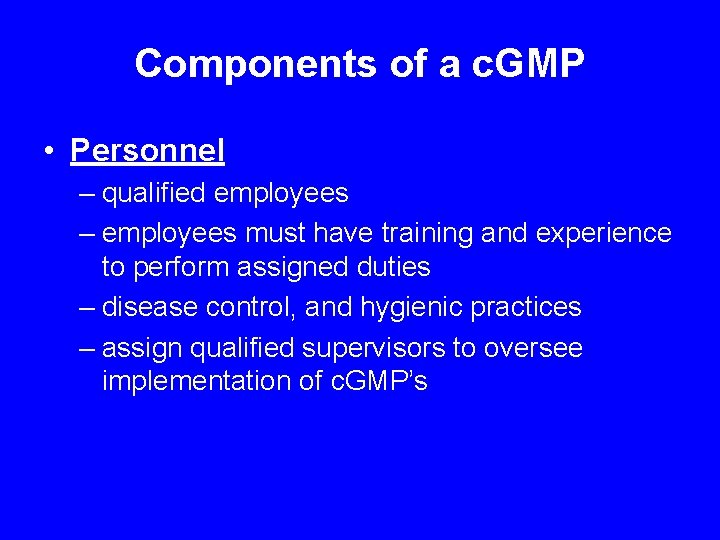 Components of a cGMP

• Personnel
– qualified employees
– employees must have training and experience to perform assigned duties
– disease control, and hygienic practices
– assign qualified supervisors to oversee implementation of cGMP's